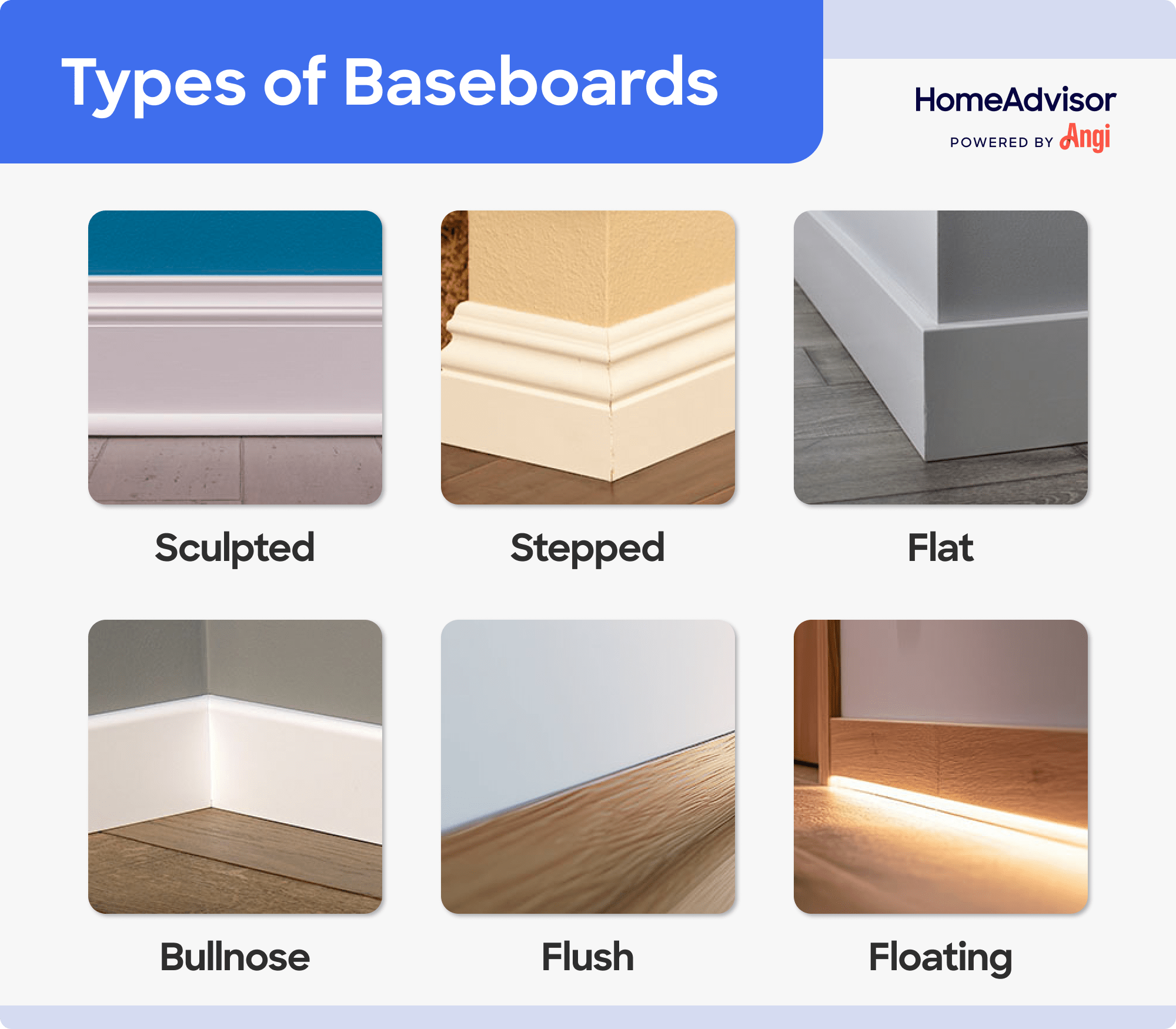 Types of Baseboards

HomeAdvisor
POWERED BY Angi

Sculpted

Stepped

Flat

Bullnose

Flush

Floating